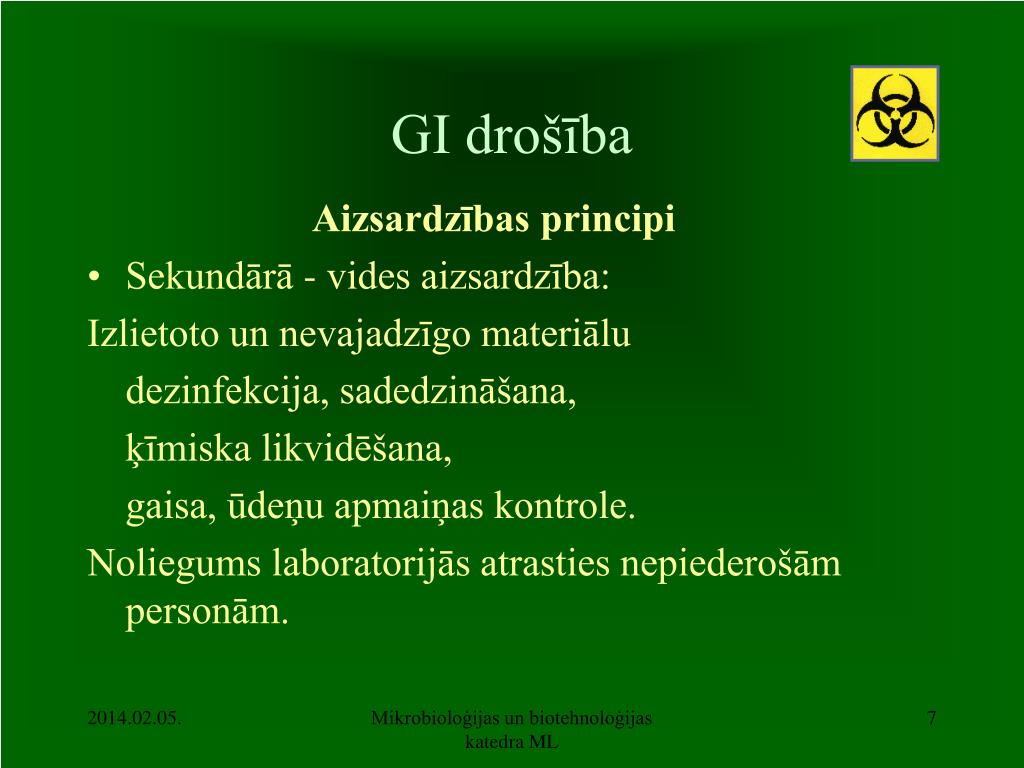 GI drošība

Aizsardzības principi

• Sekundārā - vides aizsardzība:

Izlietoto un nevajadzīgo materiālu dezinfekcija, sadedzināšana,

ķīmiska likvidēšana,

gaisa, ūdeņu apmaiņas kontrole.

Noliegums laboratorijās atrasties nepiederošām personām.

2014.02.05.

Mikrobioloģijas un biotehnoloģijas katedra ML

7